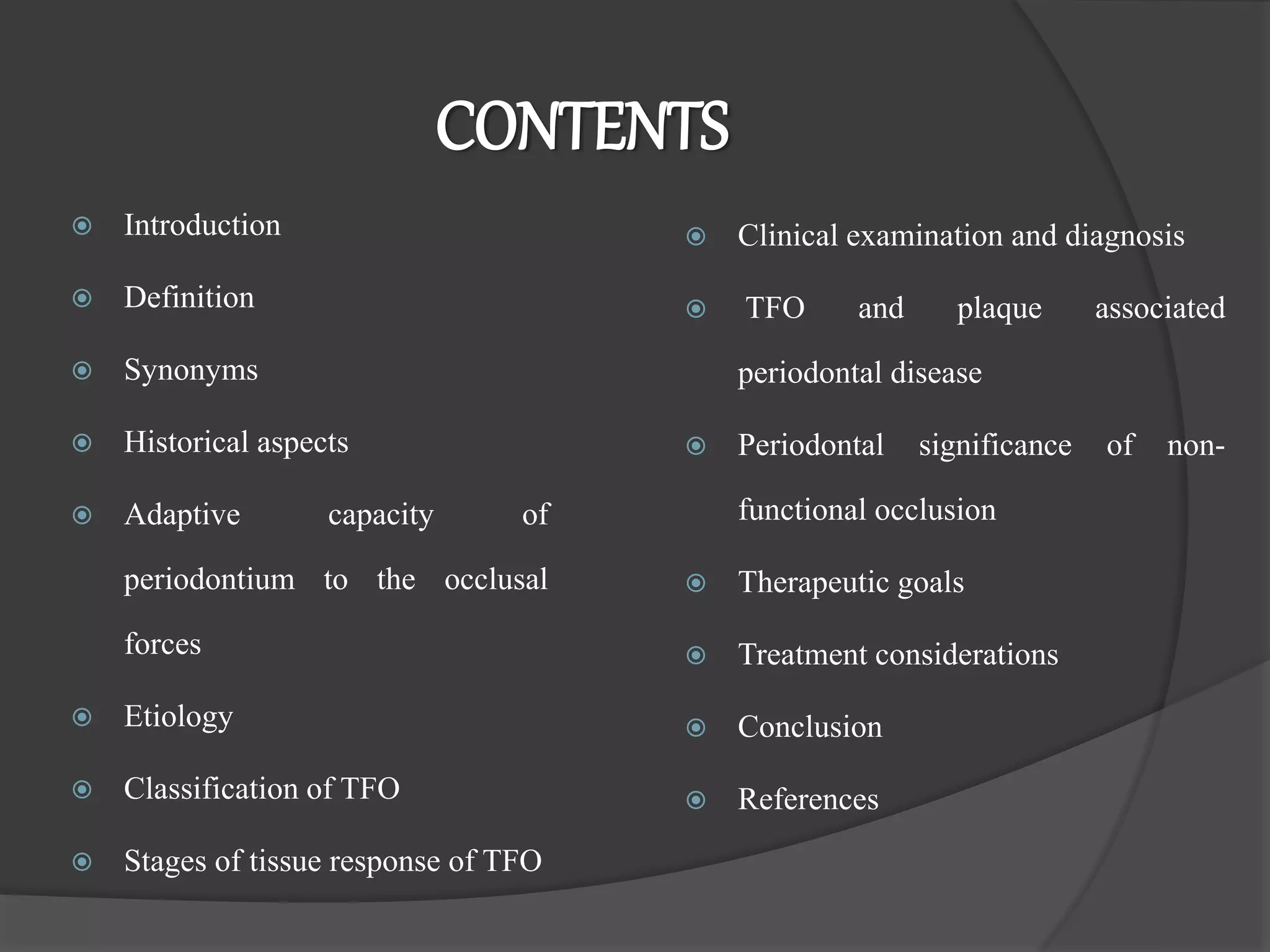 CONTENTS

Introduction

Definition

Synonyms

Historical aspects

Adaptive capacity of periodontium to the occlusal forces

Etiology

Classification of TFO

Stages of tissue response of TFO

Clinical examination and diagnosis

TFO and plaque associated periodontal disease

Periodontal significance of non-functional occlusion

Therapeutic goals

Treatment considerations

Conclusion

References